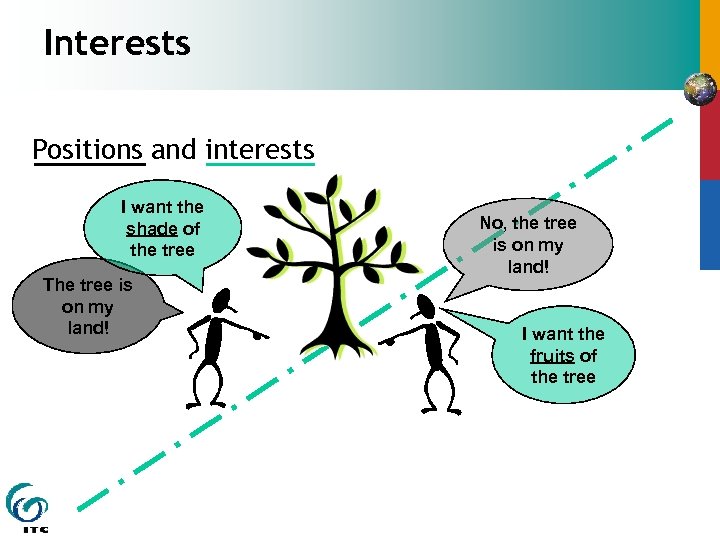 Interests

Positions and interests

I want the shade of the tree

The tree is on my land!

No, the tree is on my land!

I want the fruits of the tree

ITC